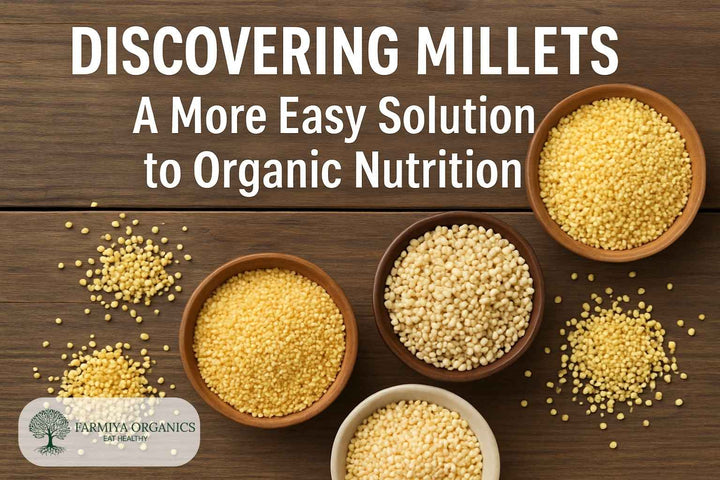 DISCOVERING MILLETS
A More Easy Solution to Organic Nutrition

FARMIYA ORGANICS
EAT HEALTHY